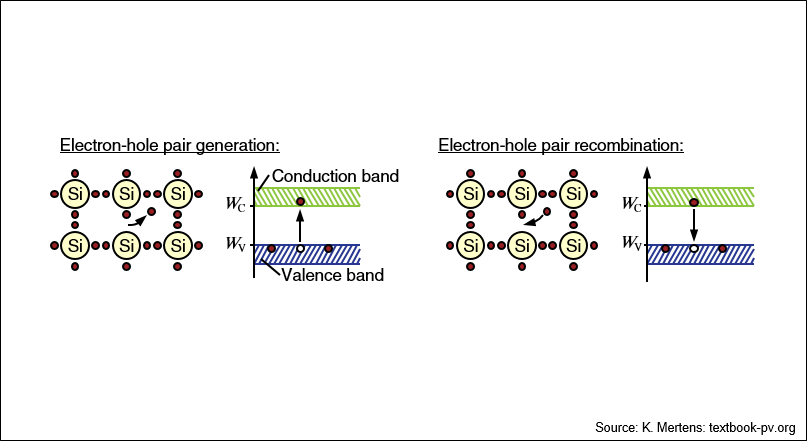 Electron-hole pair generation:

Si Si Si
Si Si Si

Conduction band
$W_C$
$W_V$
Valence band

Electron-hole pair recombination:

Si Si Si
Si Si Si

$W_C$
$W_V$

Source: K. Mertens: textbook-pv.org